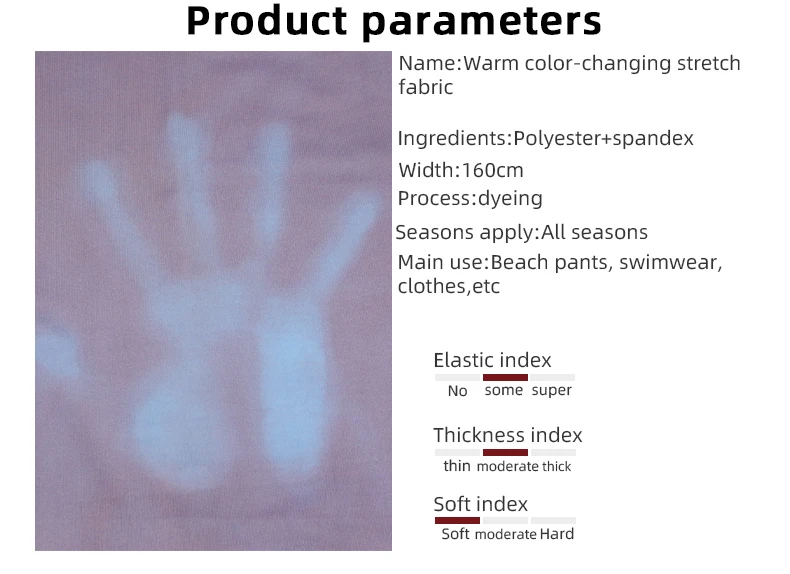 Product parameters

Name:Warm color-changing stretch fabric

Ingredients:Polyester+spandex

Width:160cm

Process:dyeing

Seasons apply:All seasons

Main use:Beach pants, swimwear, clothes,etc

Elastic index

No some super

Thickness index

thin moderate thick

Soft index

Soft moderate Hard